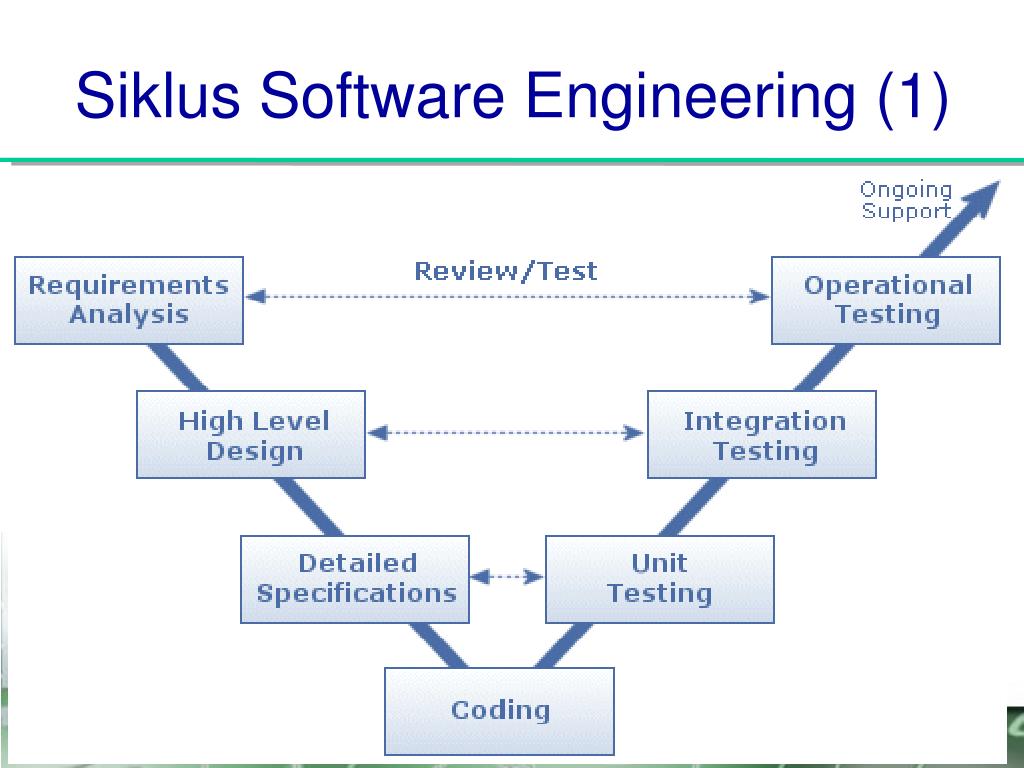 Siklus Software Engineering (1)

Ongoing Support

Requirements Analysis

Review/Test

Operational Testing

High Level Design

Integration Testing

Detailed Specifications

Unit Testing

Coding